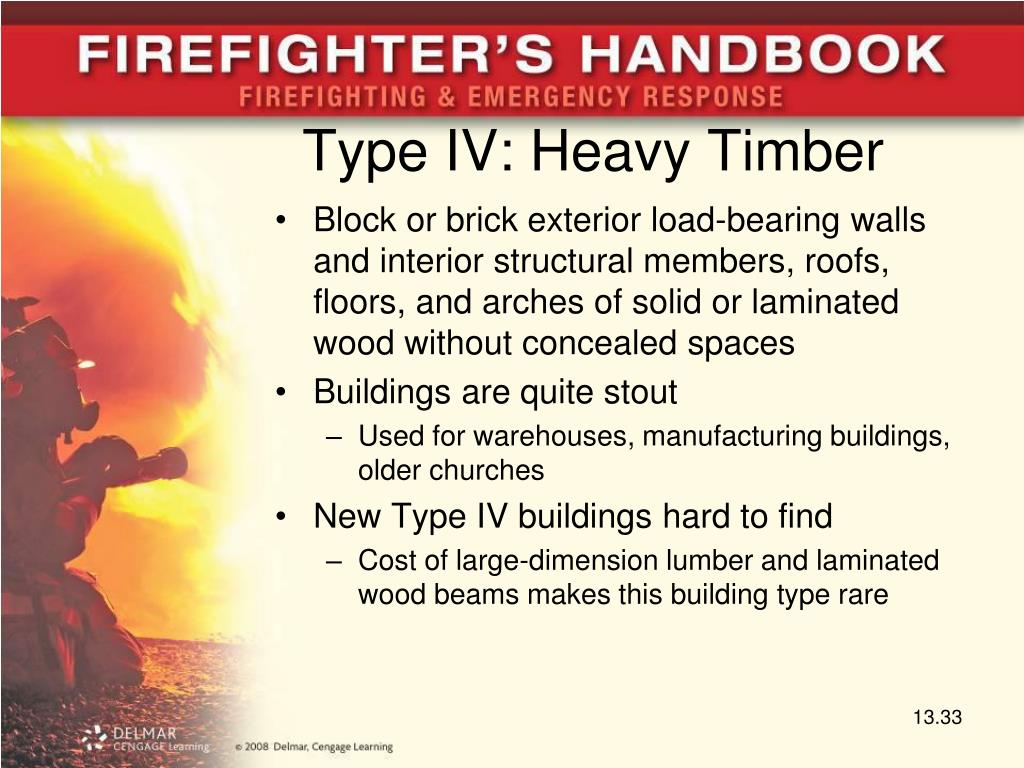 FIREFIGHTER'S HANDBOOK
FIREFIGHTING & EMERGENCY RESPONSE

Type IV: Heavy Timber

• Block or brick exterior load-bearing walls and interior structural members, roofs, floors, and arches of solid or laminated wood without concealed spaces
• Buildings are quite stout
– Used for warehouses, manufacturing buildings, older churches
• New Type IV buildings hard to find
– Cost of large-dimension lumber and laminated wood beams makes this building type rare

13.33

DELMAR CENGAGE Learning © 2008 Delmar, Cengage Learning